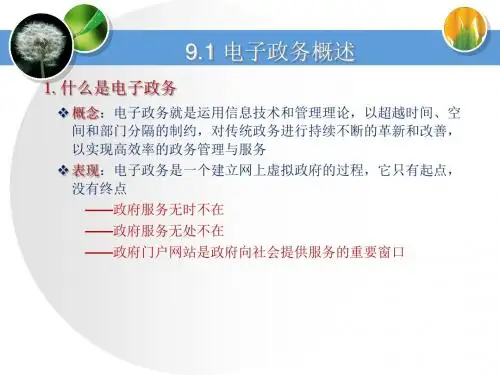 9.1 电子政务概述

1. 什么是电子政务

❖ 概念：电子政务就是运用信息技术和管理理论，以超越时间、空间和部门分隔的制约，对传统政务进行持续不断的革新和改善，以实现高效率的政务管理与服务

❖ 表现：电子政务是一个建立网上虚拟政府的过程，它只有起点，没有终点

——政府服务无时不在

——政府服务无处不在

——政府门户网站是政府向社会提供服务的重要窗口